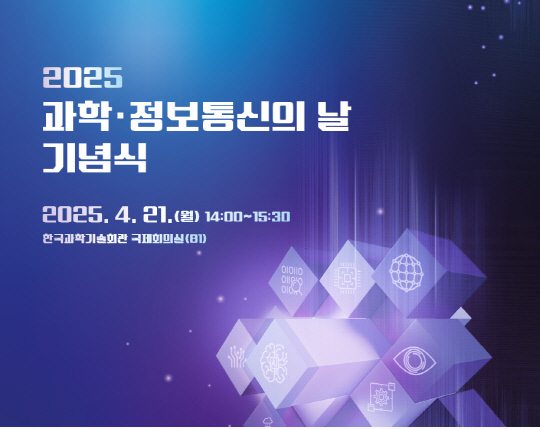 2025
과학·정보통신의 날
기념식

2025. 4. 21.(월) 14:00~15:30
한국과학기술회관 국제회의실(B1)